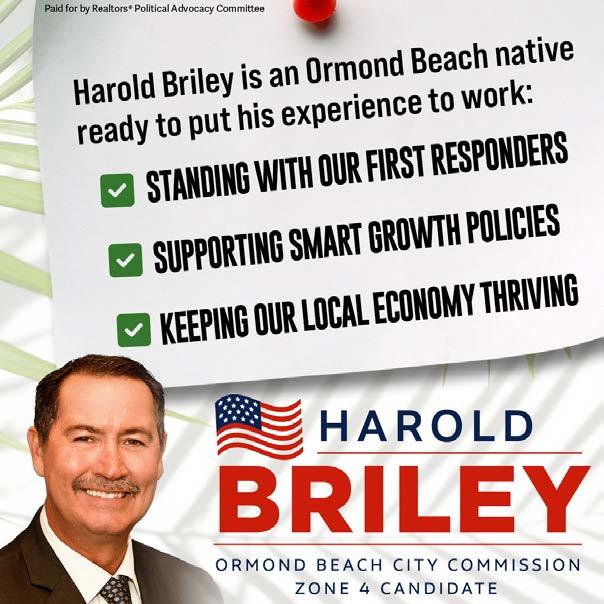 Paid for by Realtors® Political Advocacy Committee

Harold Briley is an Ormond Beach native ready to put his experience to work:

STANDING WITH OUR FIRST RESPONDERS

SUPPORTING SMART GROWTH POLICIES

KEEPING OUR LOCAL ECONOMY THRIVING

HAROLD
BRILEY
ORMOND BEACH CITY COMMISSION
ZONE 4 CANDIDATE